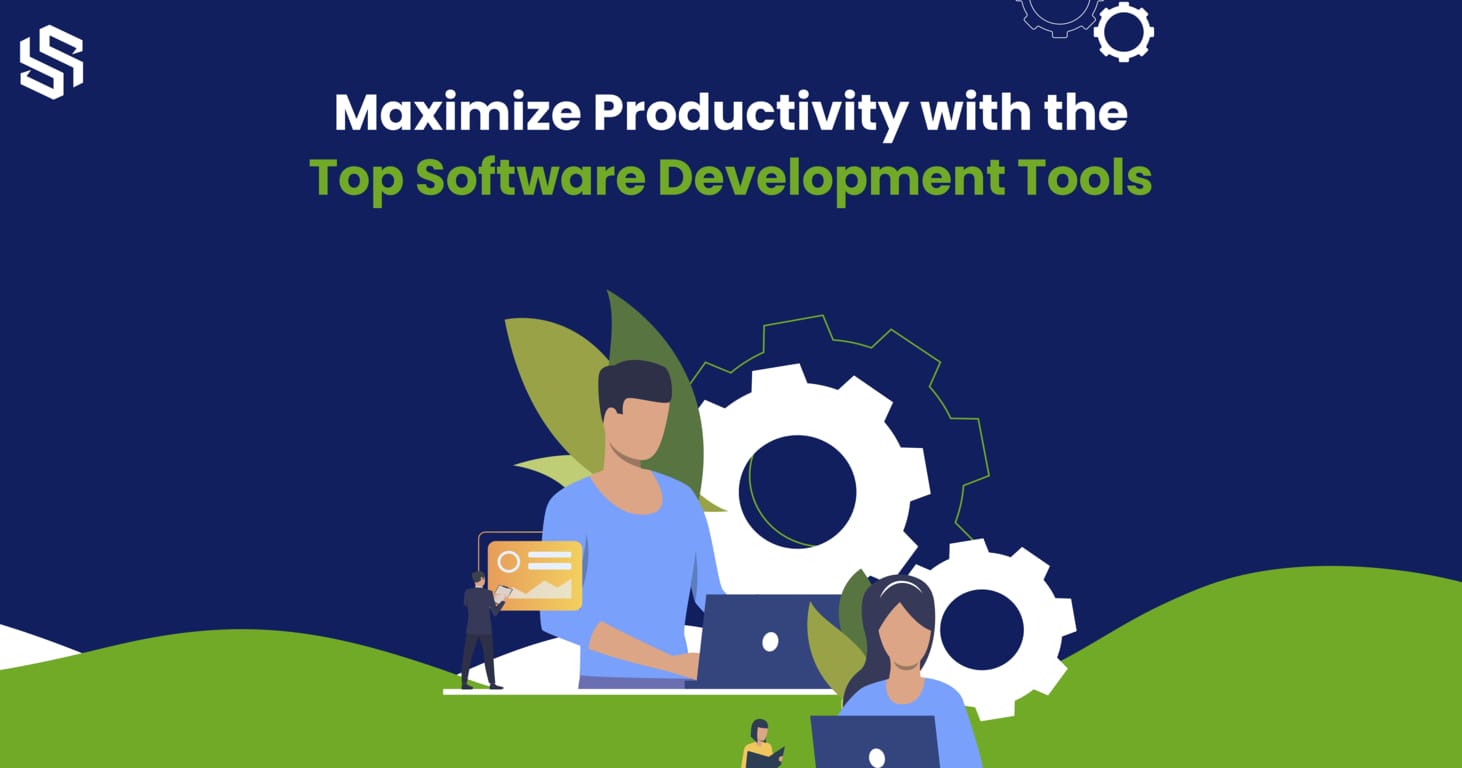 Maximize Productivity with the
Top Software Development Tools